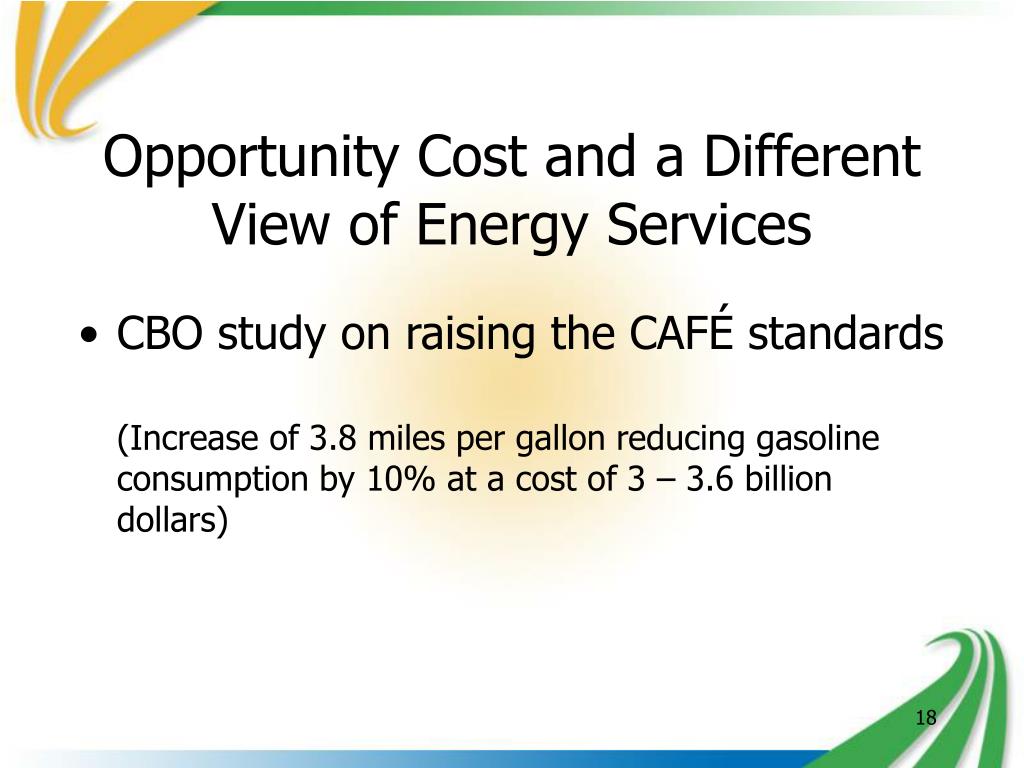 Opportunity Cost and a Different View of Energy Services

• CBO study on raising the CAFÉ standards

(Increase of 3.8 miles per gallon reducing gasoline consumption by 10% at a cost of 3 – 3.6 billion dollars)

18